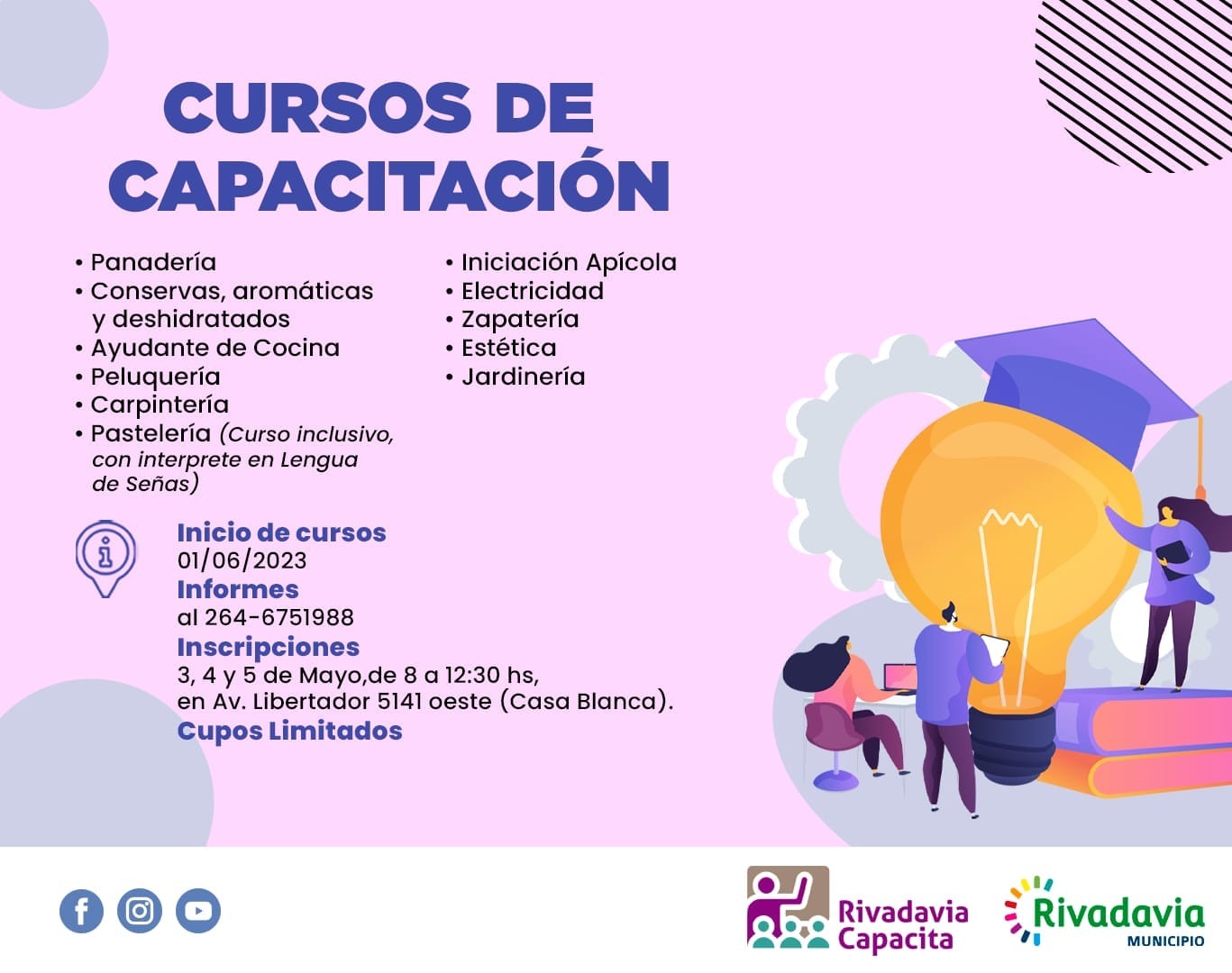 CURSOS DE CAPACITACIÓN

• Panadería
• Conservas, aromáticas y deshidratados
• Ayudante de Cocina
• Peluquería
• Carpintería
• Pastelería (Curso inclusivo, con interprete en Lengua de Señas)

• Iniciación Apícola
• Electricidad
• Zapatería
• Estética
• Jardinería

Inicio de cursos
01/06/2023
Informes
al 264-6751988
Inscripciones
3, 4 y 5 de Mayo,de 8 a 12:30 hs, en Av. Libertador 5141 oeste (Casa Blanca).
Cupos Limitados

Rivadavia Capacita

Rivadavia
MUNICIPIO